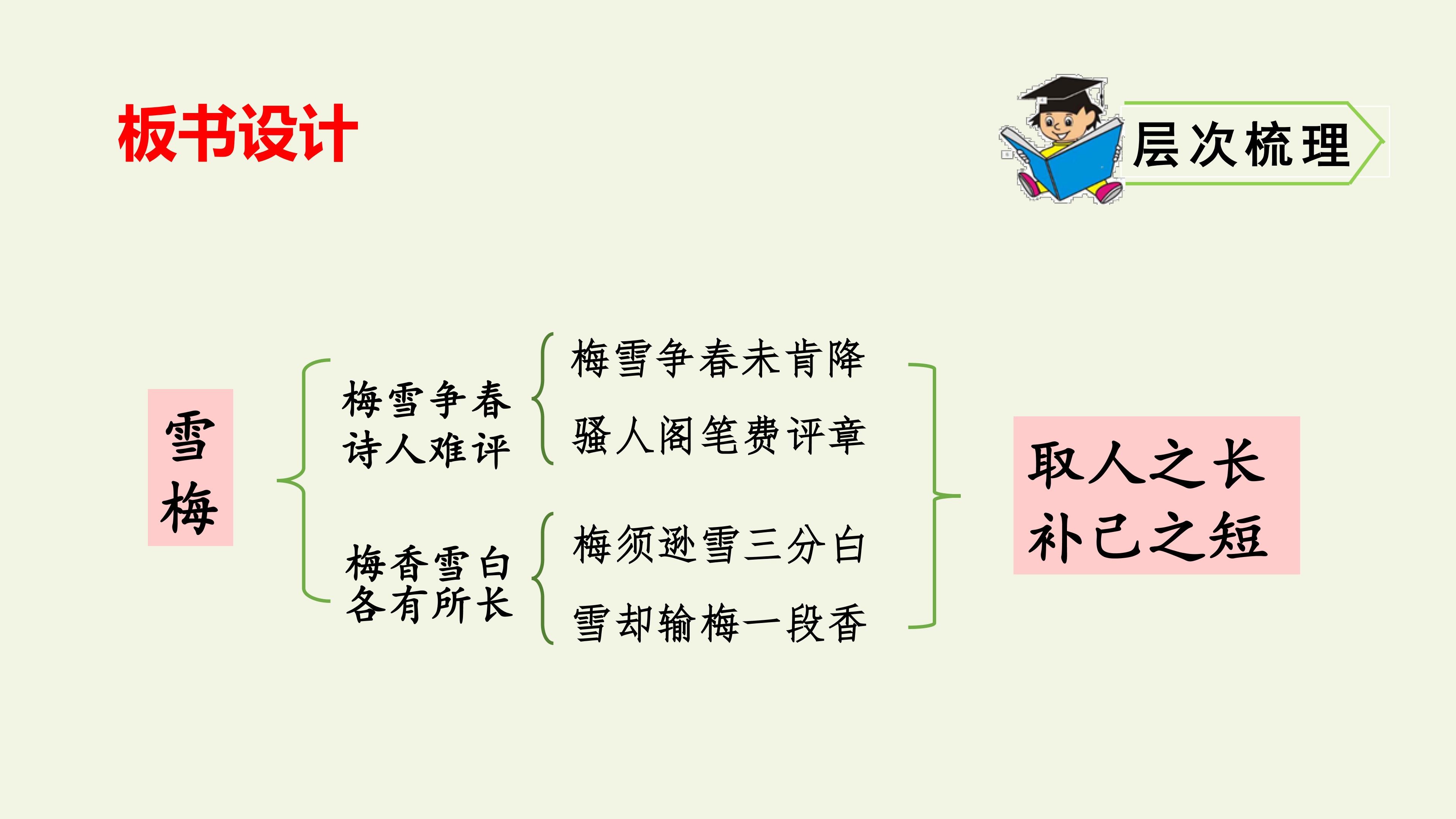 板书设计

层次梳理

雪梅

梅雪争春
诗人难评

梅雪争春未肯降

骚人阁笔费评章

梅香雪白
各有所长

梅须逊雪三分白

雪却输梅一段香

取人之长
补己之短